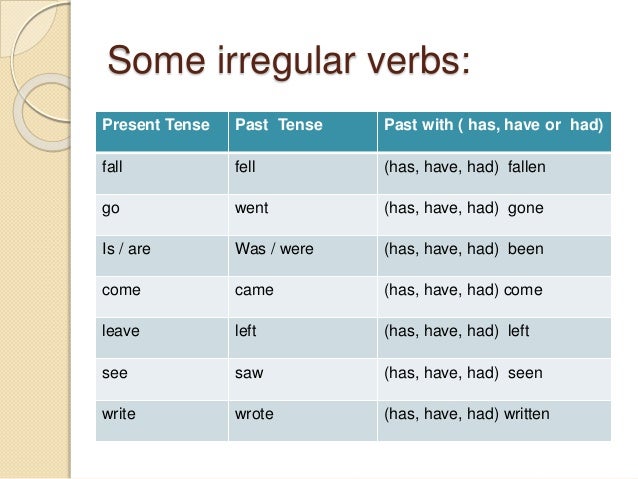 Some irregular verbs:

| Present Tense | Past Tense | Past with ( has, have or had) |
|---|---|---|
| fall | fell | (has, have, had) fallen |
| go | went | (has, have, had) gone |
| Is / are | Was / were | (has, have, had) been |
| come | came | (has, have, had) come |
| leave | left | (has, have, had) left |
| see | saw | (has, have, had) seen |
| write | wrote | (has, have, had) written |